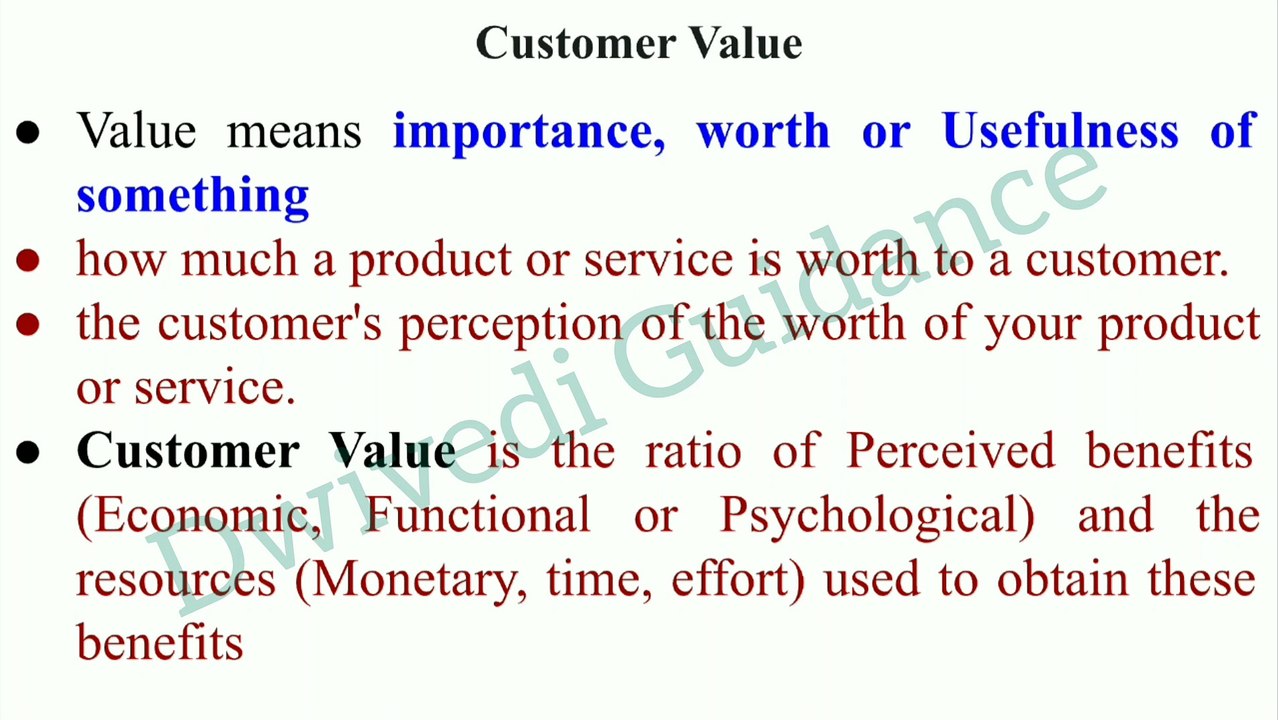 Customer Value

● Value means importance, worth or Usefulness of something

● how much a product or service is worth to a customer.

● the customer's perception of the worth of your product or service.

● Customer Value is the ratio of Perceived benefits (Economic, Functional or Psychological) and the resources (Monetary, time, effort) used to obtain these benefits

Dwivedi Guidance